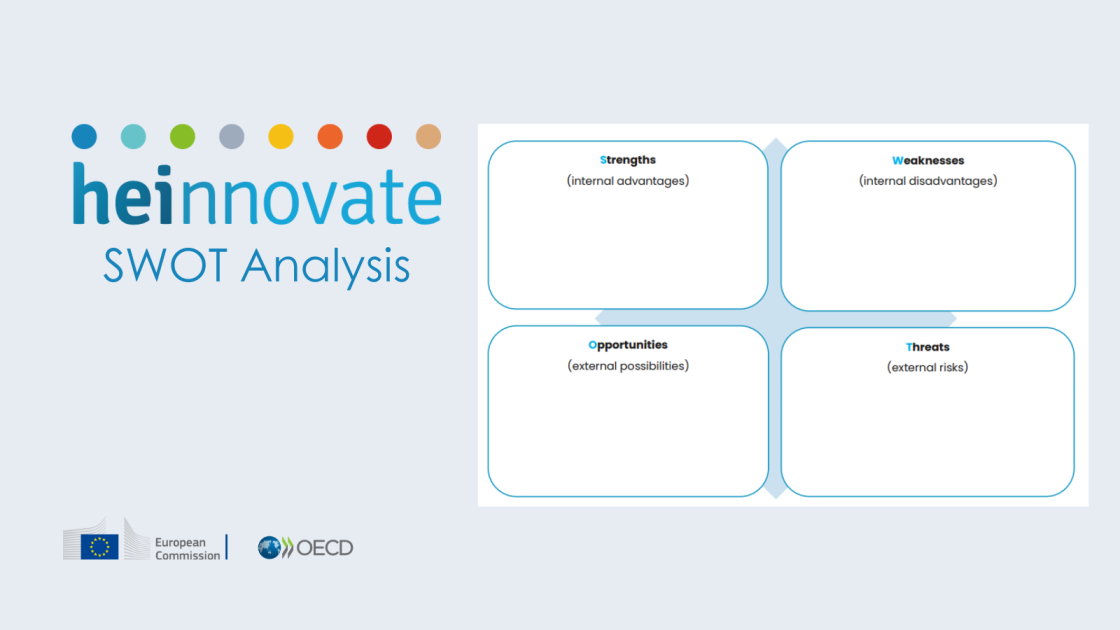 heinnovate
SWOT Analysis

Strengths
(internal advantages)

Weaknesses
(internal disadvantages)

Opportunities
(external possibilities)

Threats
(external risks)

European Commission

OECD